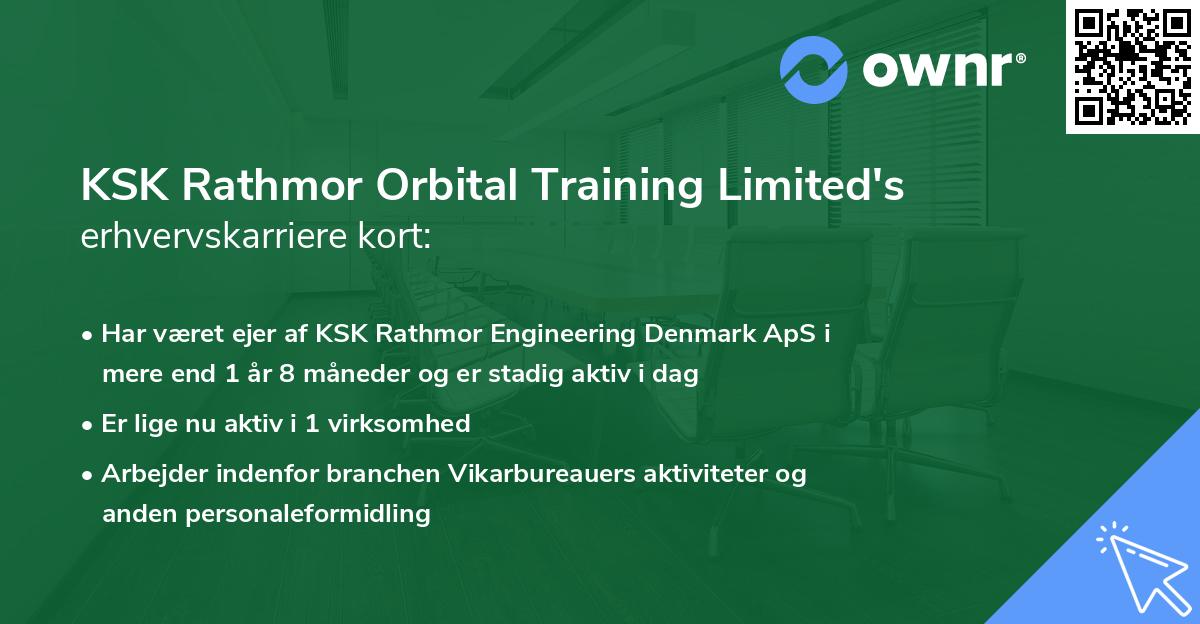 ownr®

KSK Rathmor Orbital Training Limited's erhvervskarriere kort:

• Har været ejer af KSK Rathmor Engineering Denmark ApS i mere end 1 år 8 måneder og er stadig aktiv i dag
• Er lige nu aktiv i 1 virksomhed
• Arbejder indenfor branchen Vikarbureauers aktiviteter og anden personaleformidling